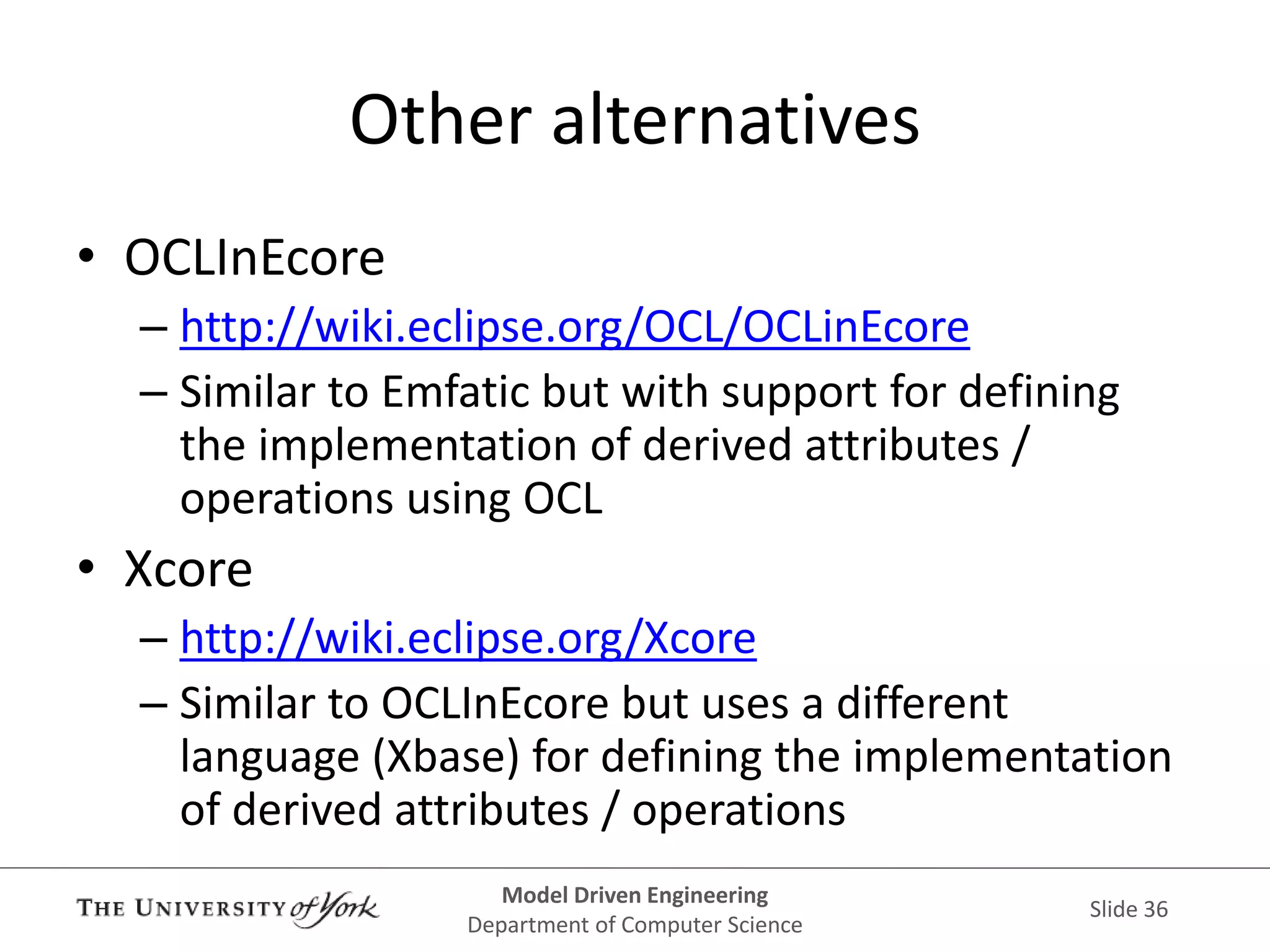 Other alternatives

• OCLInEcore
– http://wiki.eclipse.org/OCL/OCLinEcore
– Similar to Emfatic but with support for defining the implementation of derived attributes / operations using OCL

• Xcore
– http://wiki.eclipse.org/Xcore
– Similar to OCLInEcore but uses a different language (Xbase) for defining the implementation of derived attributes / operations

THE UNIVERSITY of York

Model Driven Engineering
Department of Computer Science

Slide 36